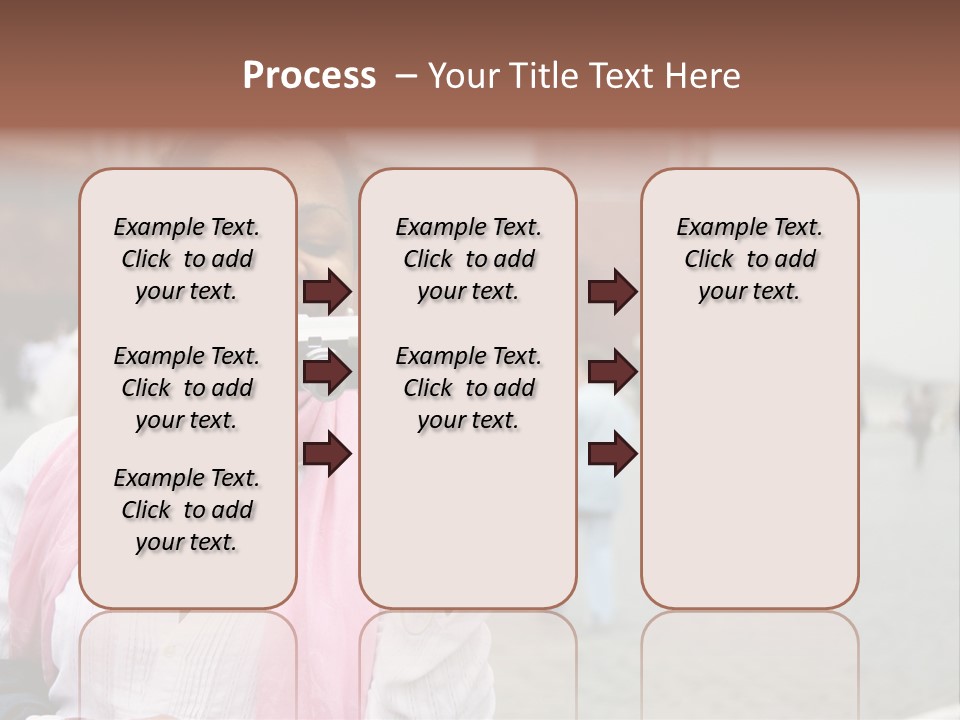 Process – Your Title Text Here

Example Text. Click to add your text.

Example Text. Click to add your text.

Example Text. Click to add your text.

Example Text. Click to add your text.

Example Text. Click to add your text.

Example Text. Click to add your text.